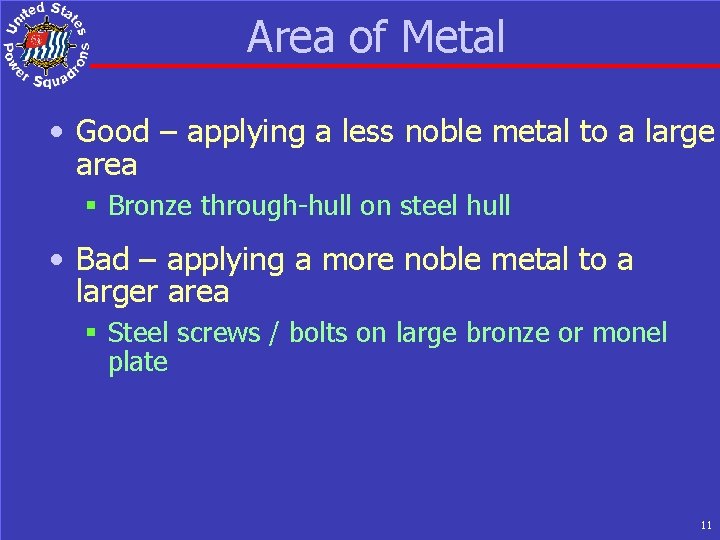 United States Power Squadrons

Area of Metal

• Good – applying a less noble metal to a large area

▪ Bronze through-hull on steel hull

• Bad – applying a more noble metal to a larger area

▪ Steel screws / bolts on large bronze or monel plate

11